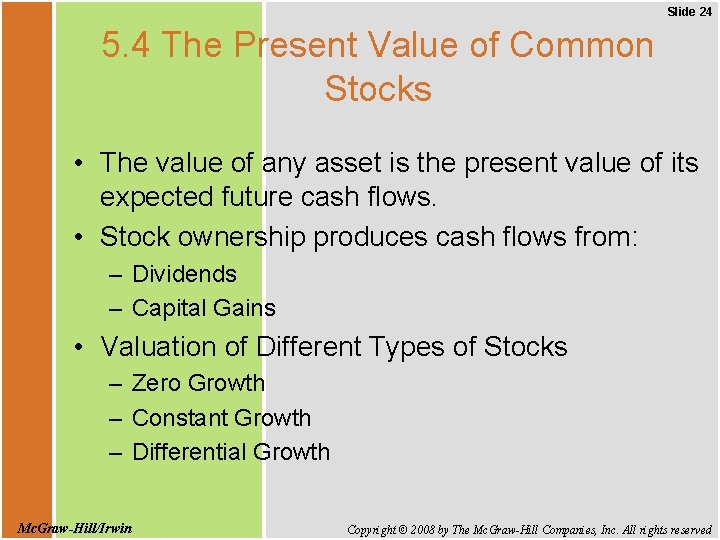 Slide 24

5.4 The Present Value of Common Stocks

• The value of any asset is the present value of its expected future cash flows.
• Stock ownership produces cash flows from:
– Dividends
– Capital Gains
• Valuation of Different Types of Stocks
– Zero Growth
– Constant Growth
– Differential Growth

McGraw-Hill/Irwin

Copyright © 2008 by The McGraw-Hill Companies, Inc. All rights reserved